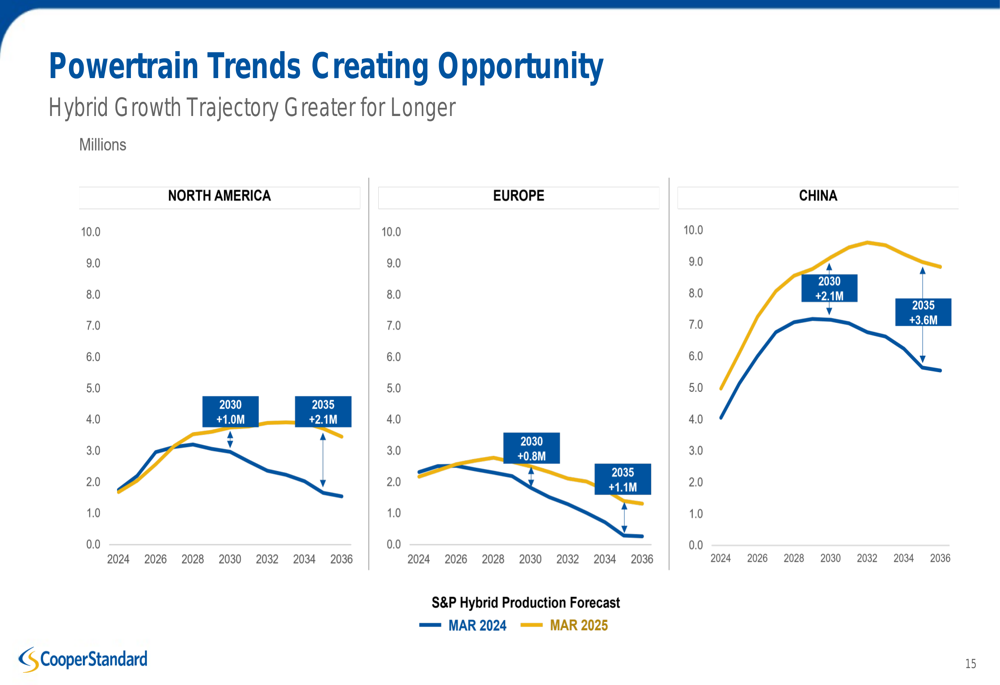 Powertrain Trends Creating Opportunity

Hybrid Growth Trajectory Greater for Longer

Millions

NORTH AMERICA

10.0
9.0
8.0
7.0
6.0
5.0
4.0
3.0
2.0
1.0
0.0

2030
+1.0M

2035
+2.1M

2024 2026 2028 2030 2032 2034 2036

EUROPE

10.0
9.0
8.0
7.0
6.0
5.0
4.0
3.0
2.0
1.0
0.0

2030
+0.8M

2035
+1.1M

2024 2026 2028 2030 2032 2034 2036

CHINA

10.0
9.0
8.0
7.0
6.0
5.0
4.0
3.0
2.0
1.0
0.0

2030
+2.1M

2035
+3.6M

2024 2026 2028 2030 2032 2034 2036

S&P Hybrid Production Forecast

MAR 2024 MAR 2025

CooperStandard

15